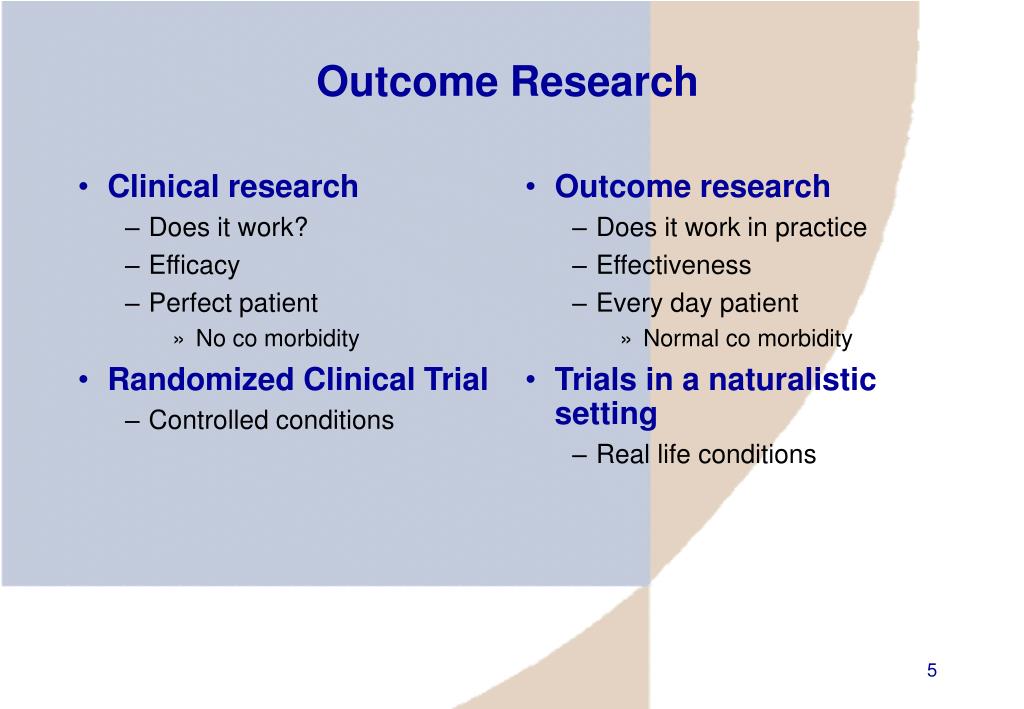 Outcome Research

• Clinical research
– Does it work?
– Efficacy
– Perfect patient
» No co morbidity
• Randomized Clinical Trial
– Controlled conditions

• Outcome research
– Does it work in practice
– Effectiveness
– Every day patient
» Normal co morbidity
• Trials in a naturalistic setting
– Real life conditions

5